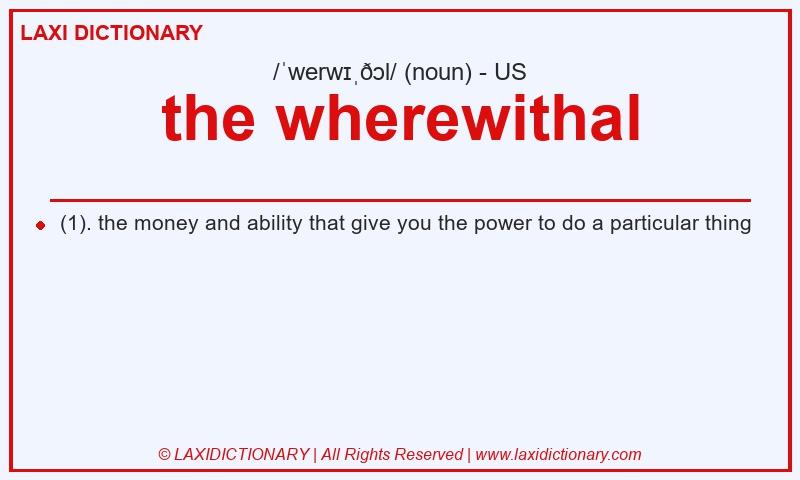 LAXI DICTIONARY

/ˈwerwɪˌðɔl/ (noun) - US

the wherewithal

(1). the money and ability that give you the power to do a particular thing

© LAXIDICTIONARY | All Rights Reserved | www.laxidictionary.com